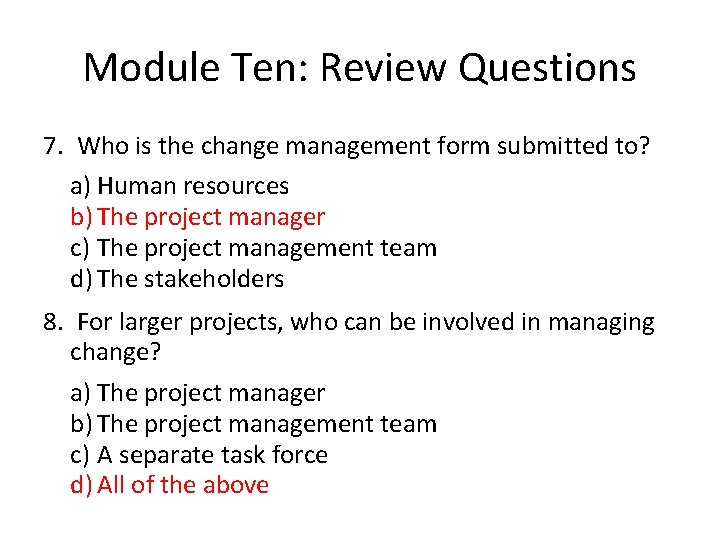 Module Ten: Review Questions

7. Who is the change management form submitted to?

a) Human resources
b) The project manager
c) The project management team
d) The stakeholders

8. For larger projects, who can be involved in managing change?

a) The project manager
b) The project management team
c) A separate task force
d) All of the above